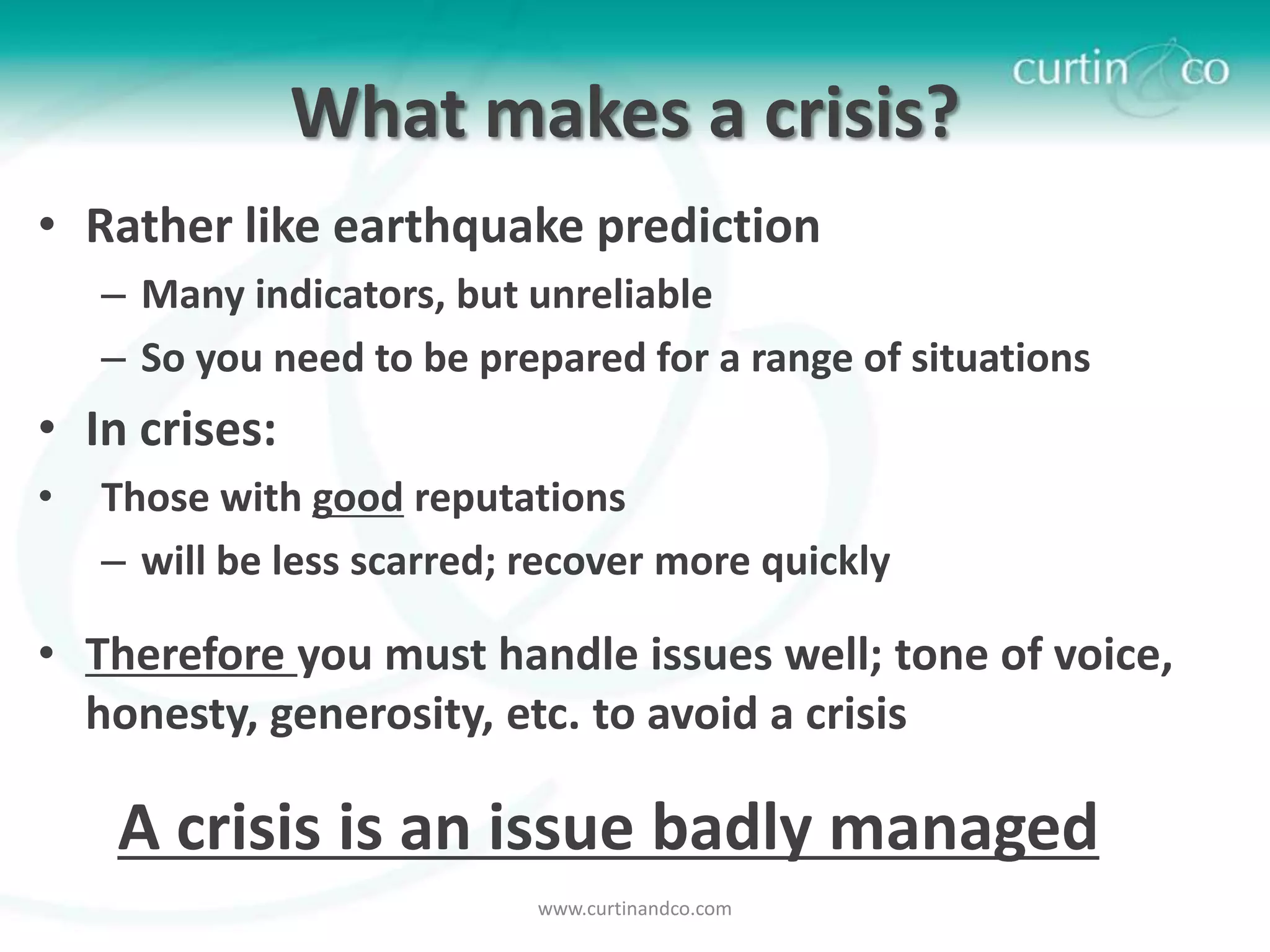 curtin & co

What makes a crisis?

• Rather like earthquake prediction
– Many indicators, but unreliable
– So you need to be prepared for a range of situations

• In crises:

• Those with good reputations
– will be less scarred; recover more quickly

• Therefore you must handle issues well; tone of voice, honesty, generosity, etc. to avoid a crisis

A crisis is an issue badly managed

www.curtinandco.com